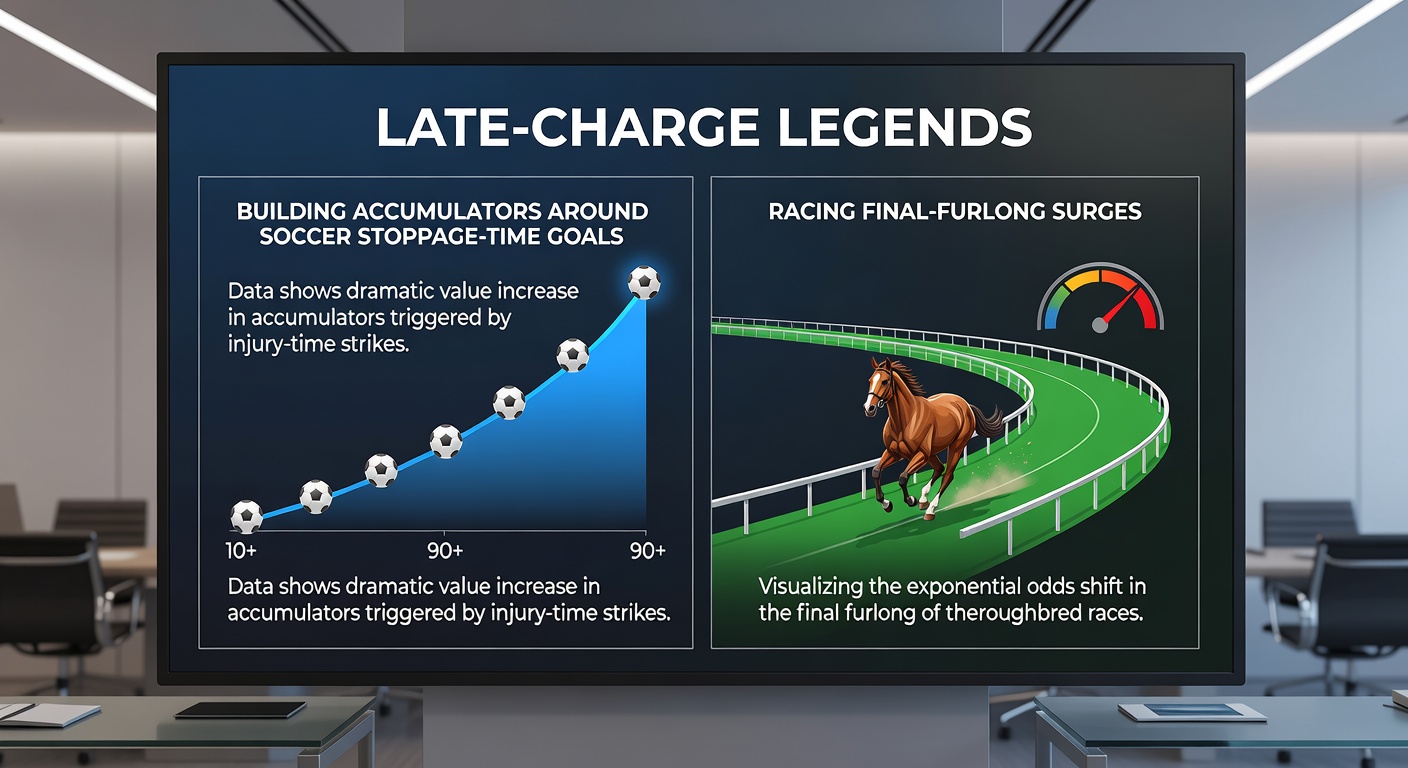 LATE-CHARGE LEGENDS

BUILDING ACCUMULATORS AROUND SOCCER STOPPAGE-TIME GOALS

Data shows dramatic value increase in accumulators triggered by injury-time strikes.

10+

90+

90+

Data shows dramatic value increase in accumulators triggered by injury-time strikes.

RACING FINAL-FURLONG SURGES

Visualizing the exponential odds shift in the final furlong of theroughbred races.